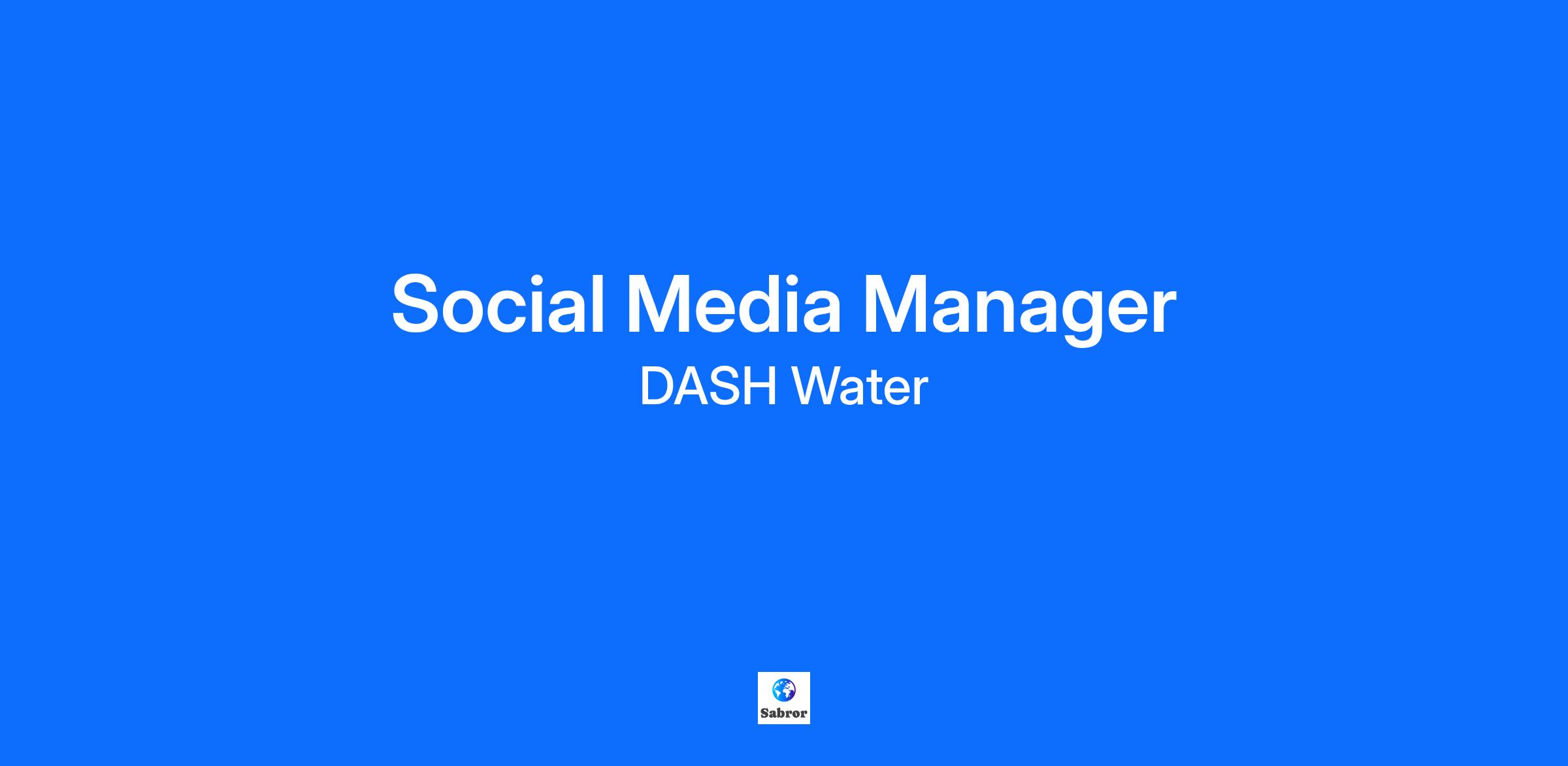 Social Media Manager
DASH Water

Sabror